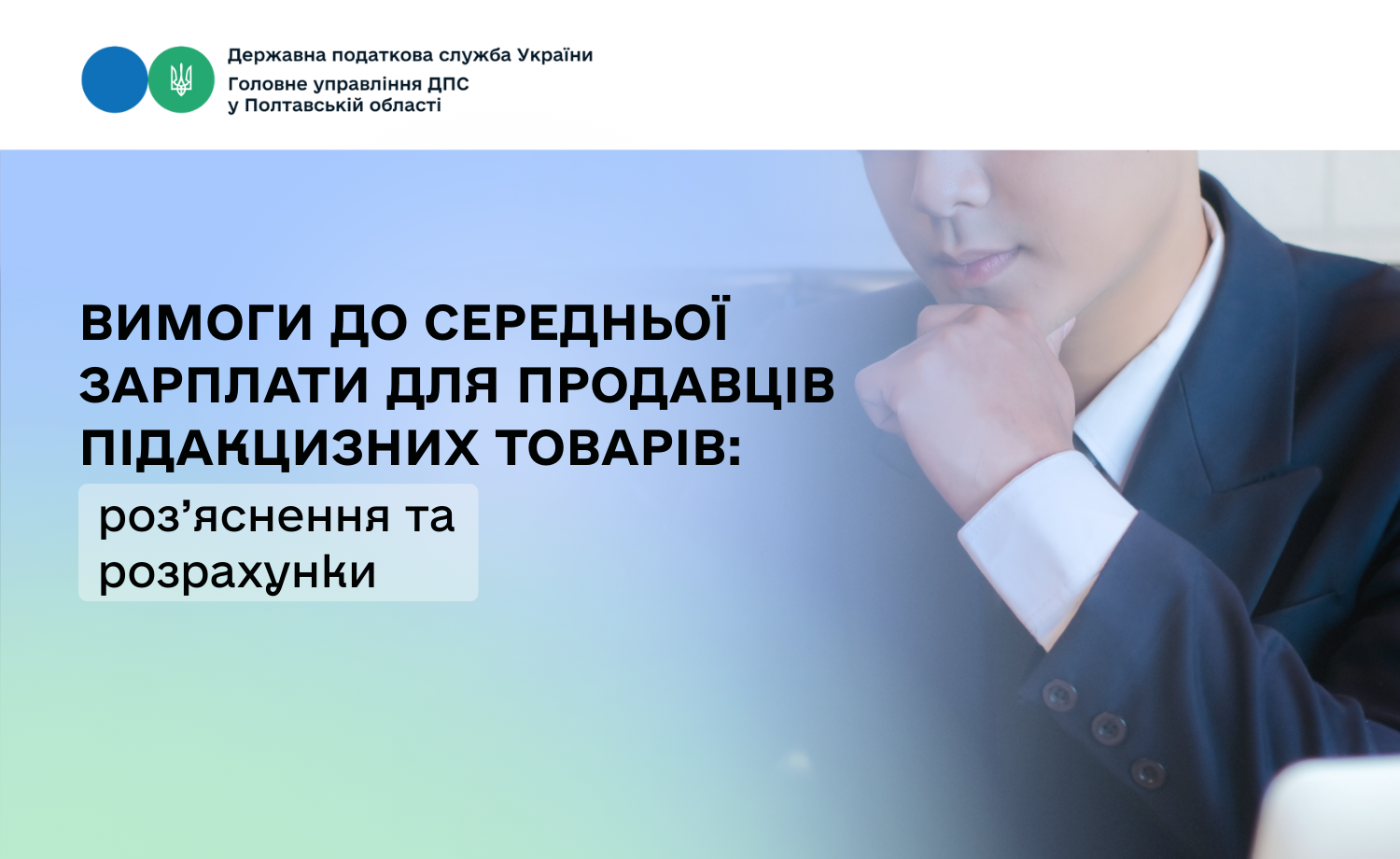 Державна податкова служба України

Головне управління ДПС
у Полтавській області

ВИМОГИ ДО СЕРЕДНЬОЇ ЗАРПЛАТИ ДЛЯ ПРОДАВЦІВ ПІДАКЦИЗНИХ ТОВАРІВ:

роз’яснення та розрахунки